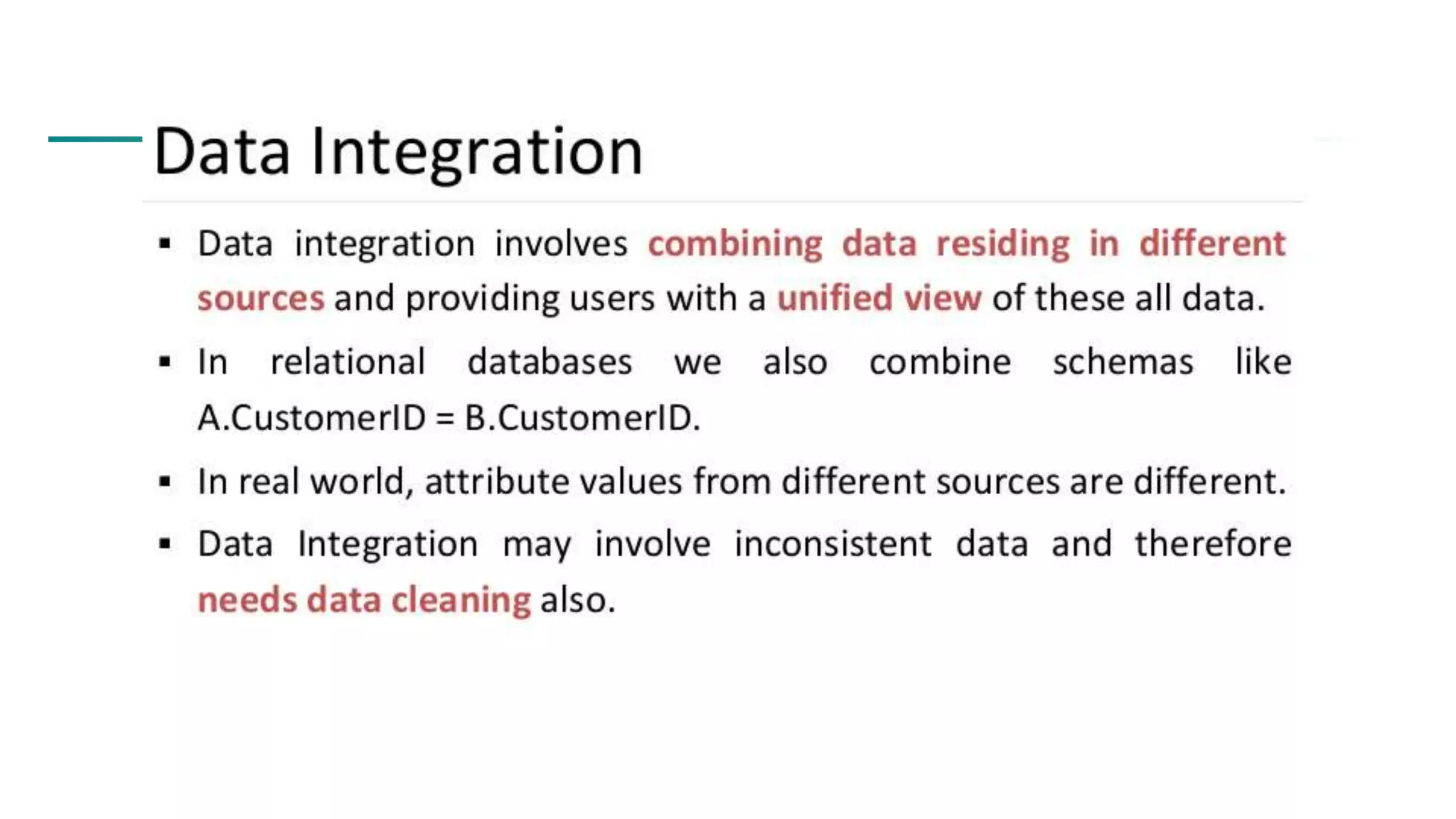 Data Integration

▪ Data integration involves combining data residing in different sources and providing users with a unified view of these all data.

▪ In relational databases we also combine schemas like A.CustomerID = B.CustomerID.

▪ In real world, attribute values from different sources are different.

▪ Data Integration may involve inconsistent data and therefore needs data cleaning also.